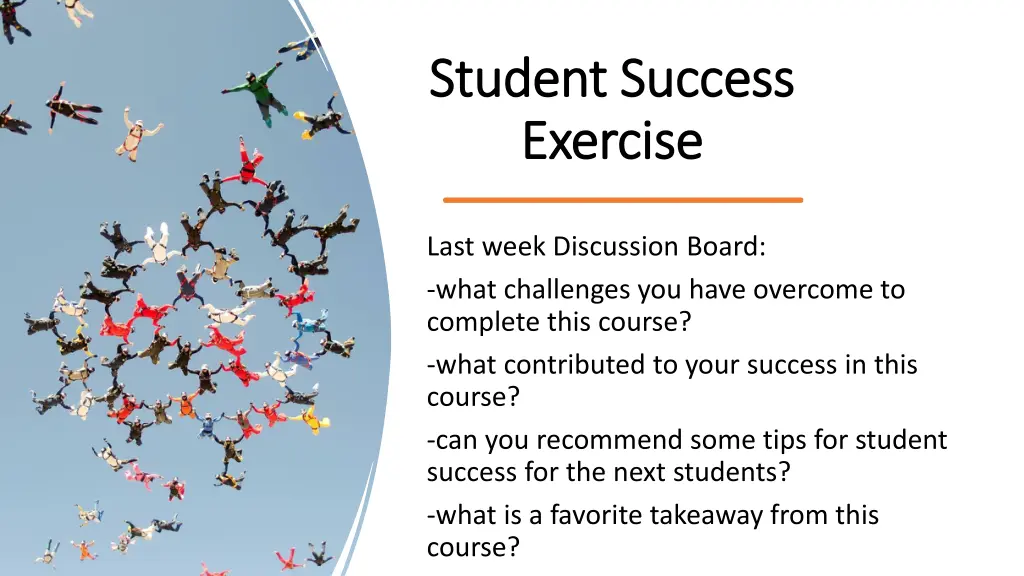 Student Success Exercise

Last week Discussion Board:

-what challenges you have overcome to complete this course?

-what contributed to your success in this course?

-can you recommend some tips for student success for the next students?

-what is a favorite takeaway from this course?